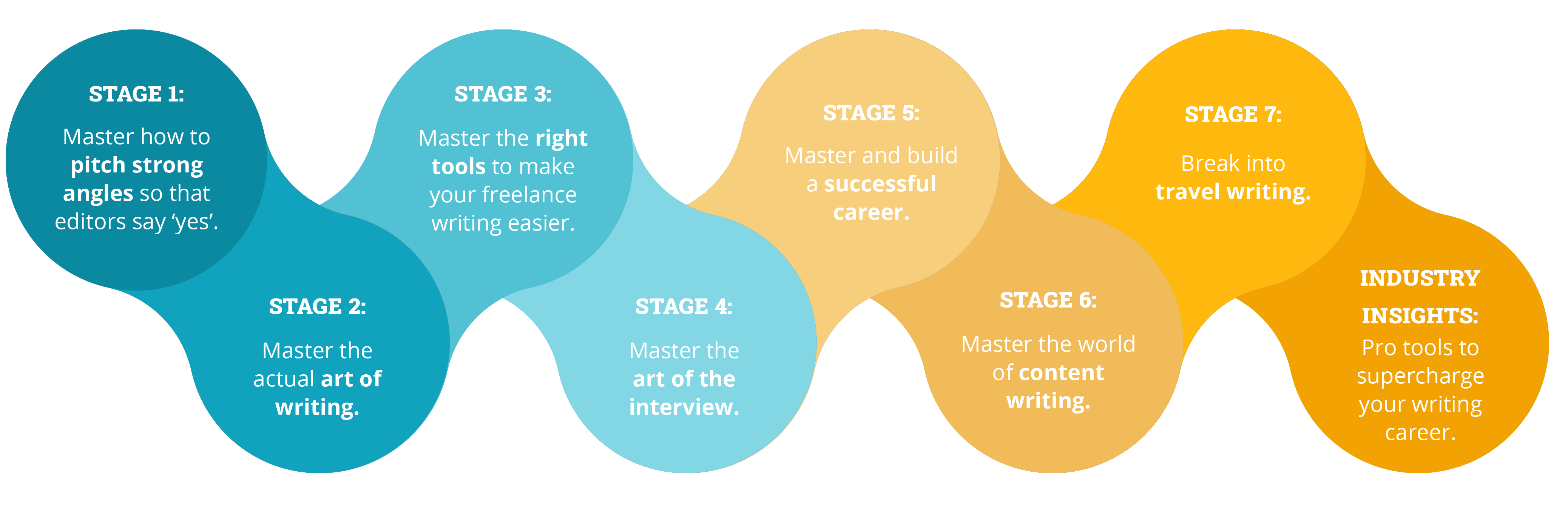 STAGE 1:

Master how to pitch strong angles so that editors say ‘yes’.

STAGE 2:

Master the actual art of writing.

STAGE 3:

Master the right tools to make your freelance writing easier.

STAGE 4:

Master the art of the interview.

STAGE 5:

Master and build a successful career.

STAGE 6:

Master the world of content writing.

STAGE 7:

Break into travel writing.

INDUSTRY INSIGHTS:

Pro tools to supercharge your writing career.